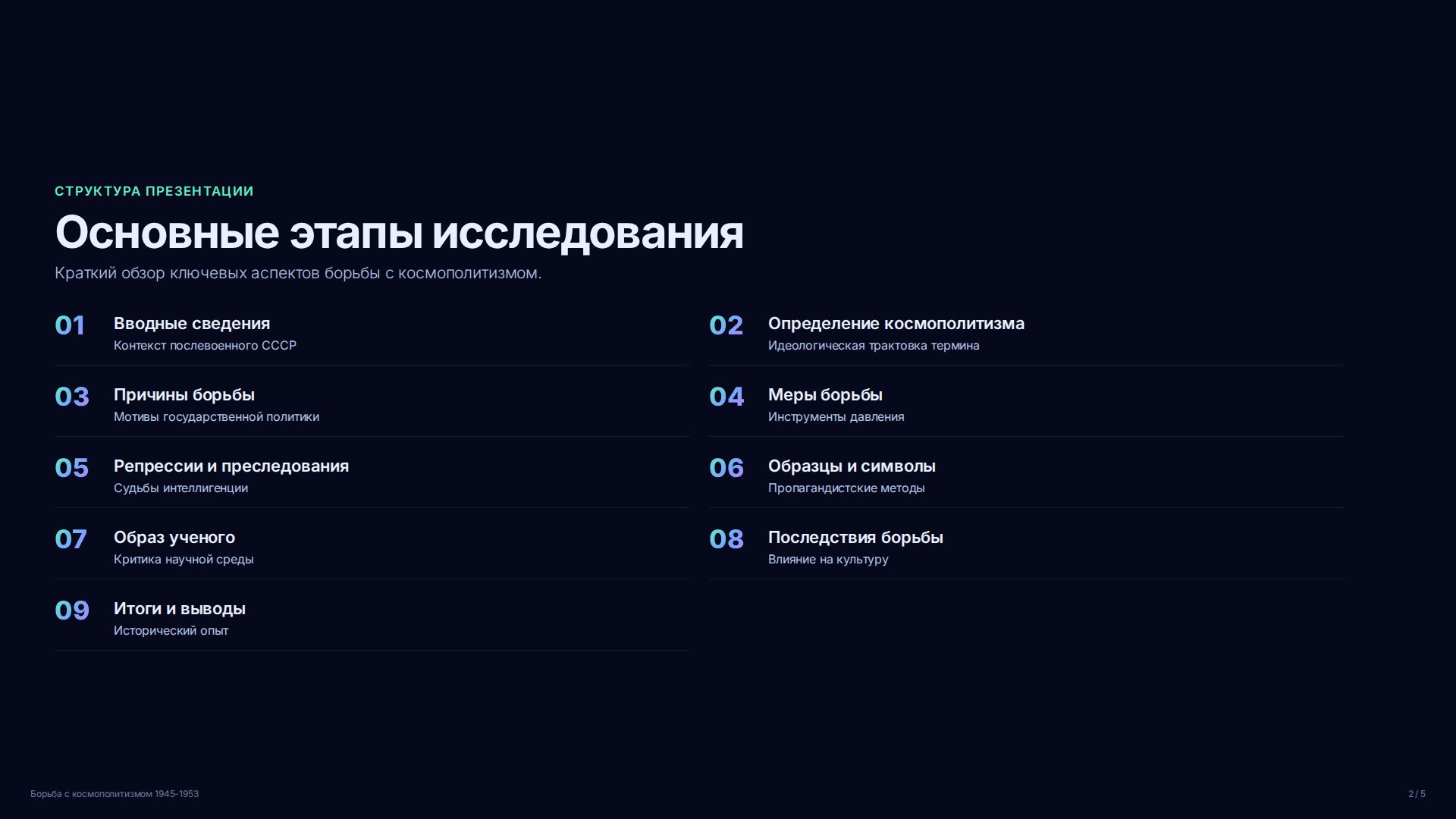 СТРУКТУРА ПРЕЗЕНТАЦИИ

Основные этапы исследования

Краткий обзор ключевых аспектов борьбы с космополитизмом.

01 Вводные сведения
Контекст послевоенного СССР

02 Определение космополитизма
Идеологическая трактовка термина

03 Причины борьбы
Мотивы государственной политики

04 Меры борьбы
Инструменты давления

05 Репрессии и преследования
Судьбы интеллигенции

06 Образцы и символы
Пропагандистские методы

07 Образ ученого
Критика научной среды

08 Последствия борьбы
Влияние на культуру

09 Итоги и выводы
Исторический опыт

Борьба с космополитизмом 1945-1953

2 / 5